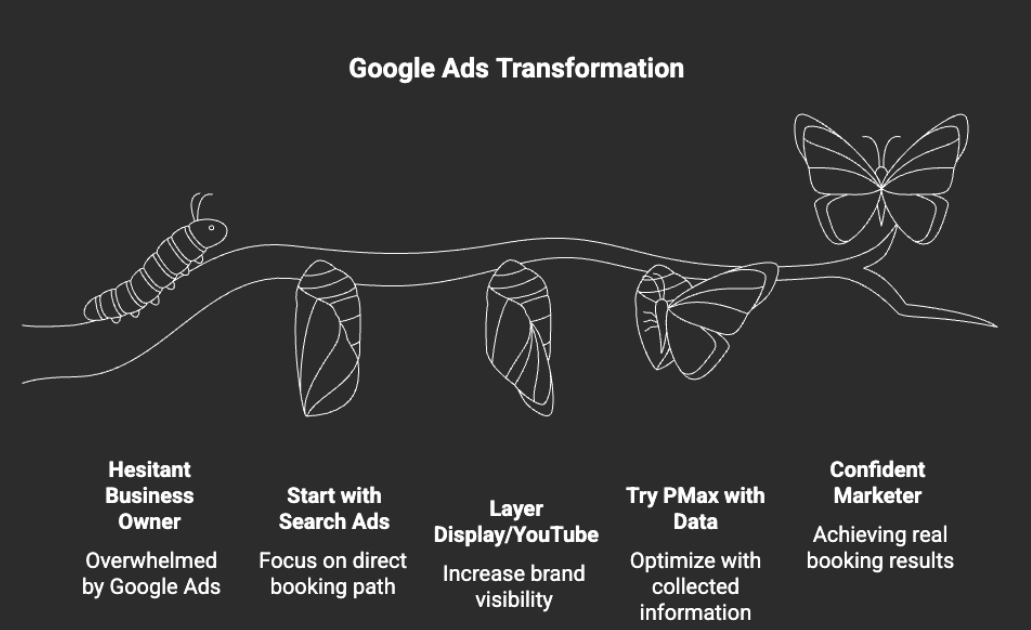 Google Ads Transformation

Hesitant Business Owner

Overwhelmed by Google Ads

Start with Search Ads

Focus on direct booking path

Layer Display/YouTube

Increase brand visibility

Try PMax with Data

Optimize with collected information

Confident Marketer

Achieving real booking results